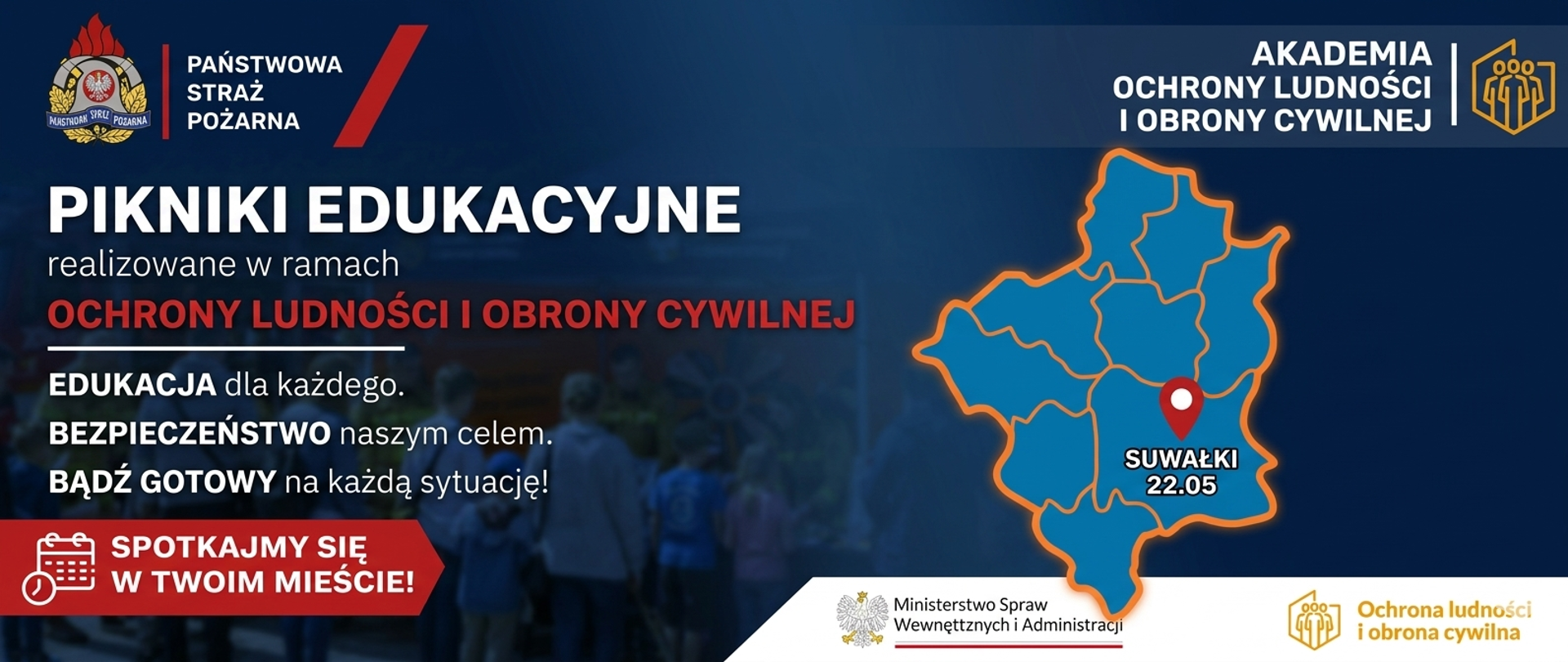 PAŃSTWOWA STRAŻ POŻARNA

PAŃSTWOWA STRAŻ POŻARNA

AKADEMIA OCHRONY LUDNOŚCI I OBRONY CYWILNEJ

PIKNIKI EDUKACYJNE

realizowane w ramach

OCHRONY LUDNOŚCI I OBRONY CYWILNEJ

EDUKACJA dla każdego.

BEZPIECZEŃSTWO naszym celem.

BĄDŹ GOTOWY na każdą sytuację!

SPOTKAJMY SIĘ W TWOIM MIEŚCIE!

SUWAŁKI 22.05

Ministerstwo Spraw Wewnęttznych i Administracji

Ochrona ludności i obrona cywilna